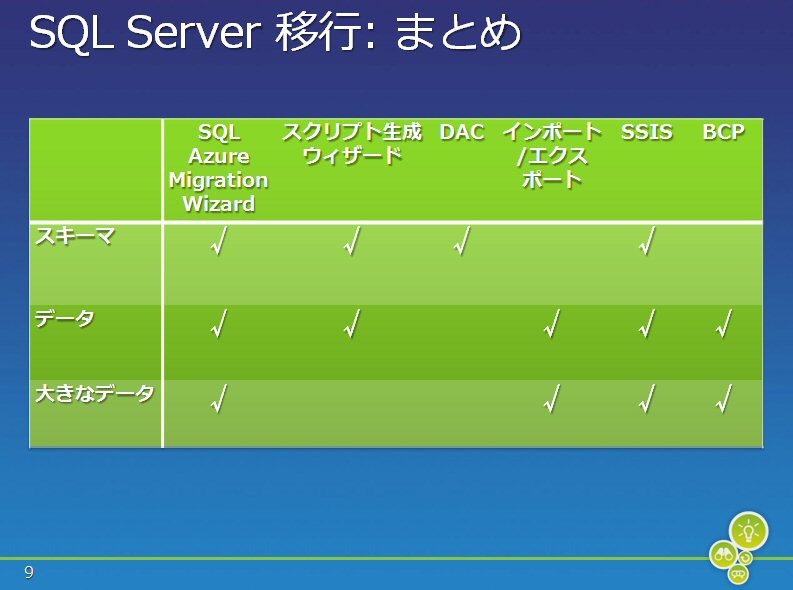 SQL Server 移行: まとめ

|  | SQL Azure Migration Wizard | スクリプト生成ウィザード | DAC | インポート/エクスポート | SSIS | BCP |
|---|---|---|---|---|---|---|
| スキーマ | √ | √ | √ |  | √ |  |
| データ | √ | √ |  | √ | √ | √ |
| 大きなデータ | √ |  |  | √ | √ | √ |

9